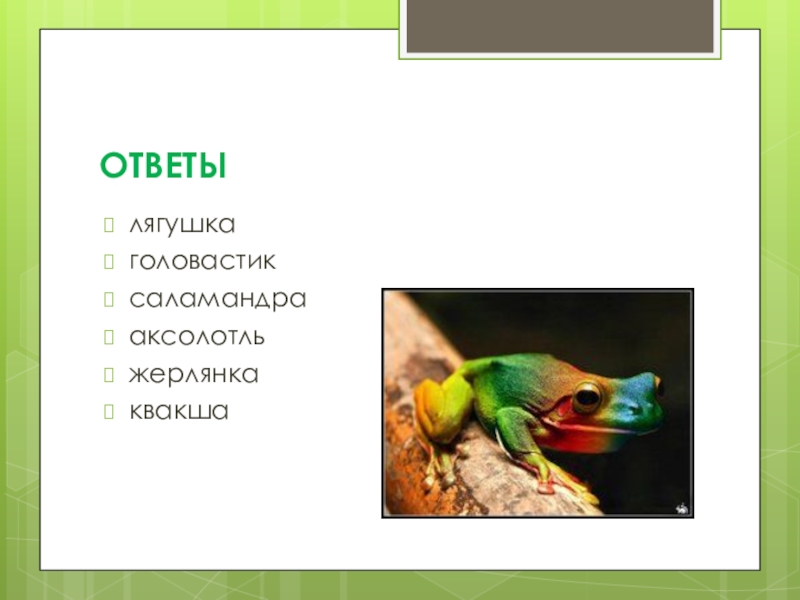 ОТВЕТЫ

лягушка
головастик
саламандра
аксолотль
жерлянка
квакша